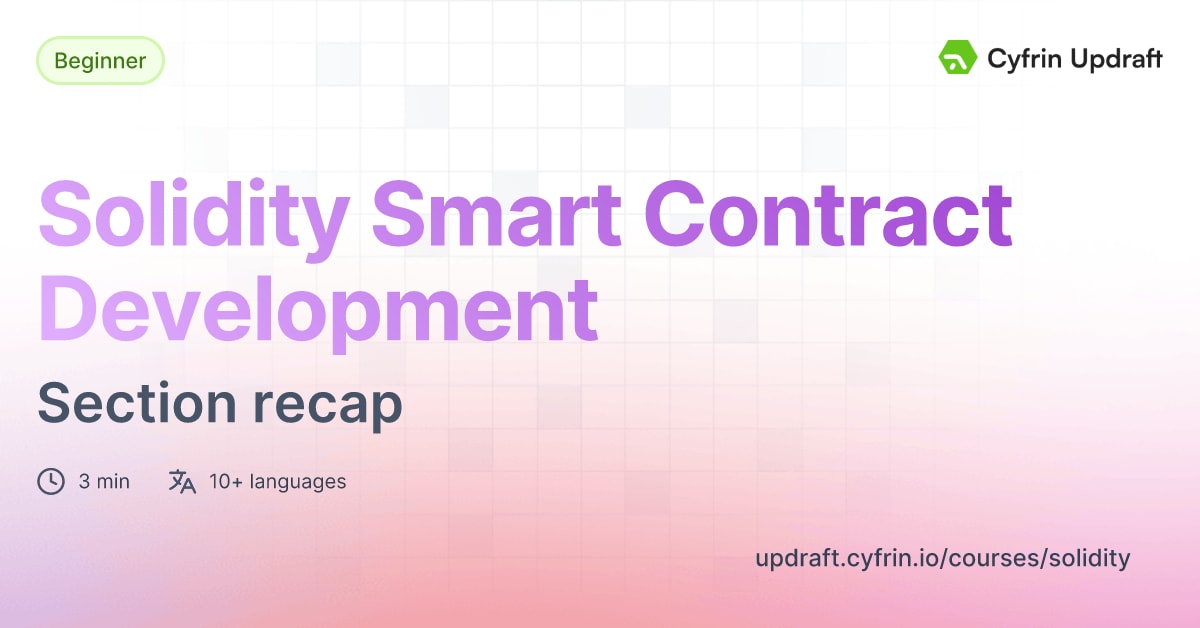 Beginner

Cyfrin Updraft

Solidity Smart Contract Development

Section recap

3 min

10+ languages

updraft.cyfrin.io/courses/solidity